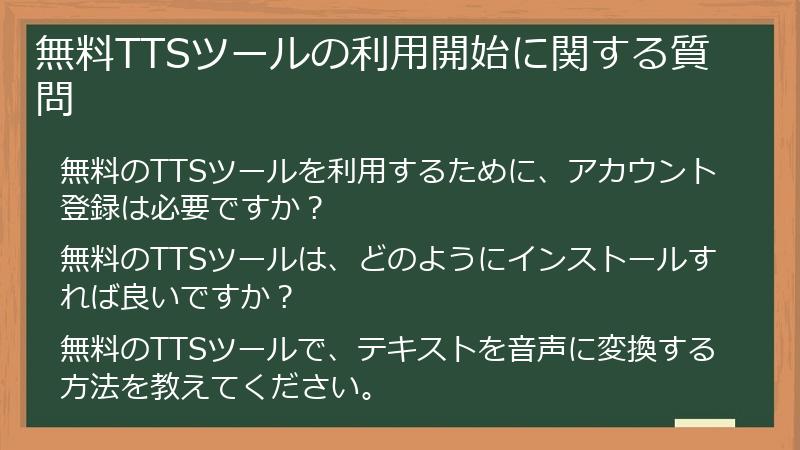 無料TTSツールの利用開始に関する質問

無料のTTSツールを利用するために、アカウント登録は必要ですか？

無料のTTSツールは、どのようにインストールすれば良いですか？

無料のTTSツールで、テキストを音声に変換する方法を教えてください。